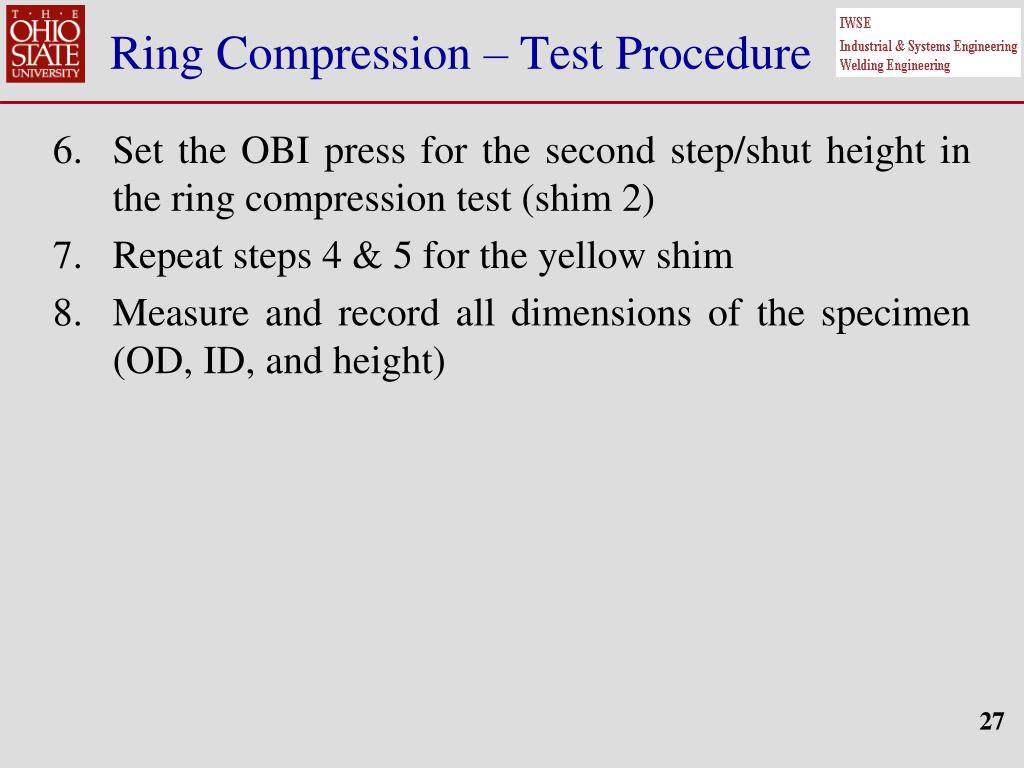 T · H · E
OHIO
STATE
UNIVERSITY

Ring Compression – Test Procedure

IWSE
Industrial & Systems Engineering
Welding Engineering

6. Set the OBI press for the second step/shut height in the ring compression test (shim 2)
7. Repeat steps 4 & 5 for the yellow shim
8. Measure and record all dimensions of the specimen (OD, ID, and height)

27